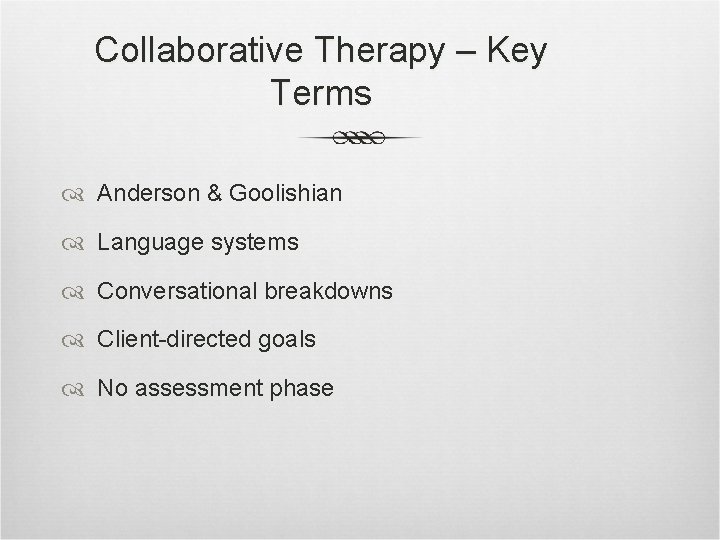 Collaborative Therapy – Key Terms

Anderson & Goolishian

Language systems

Conversational breakdowns

Client-directed goals

No assessment phase